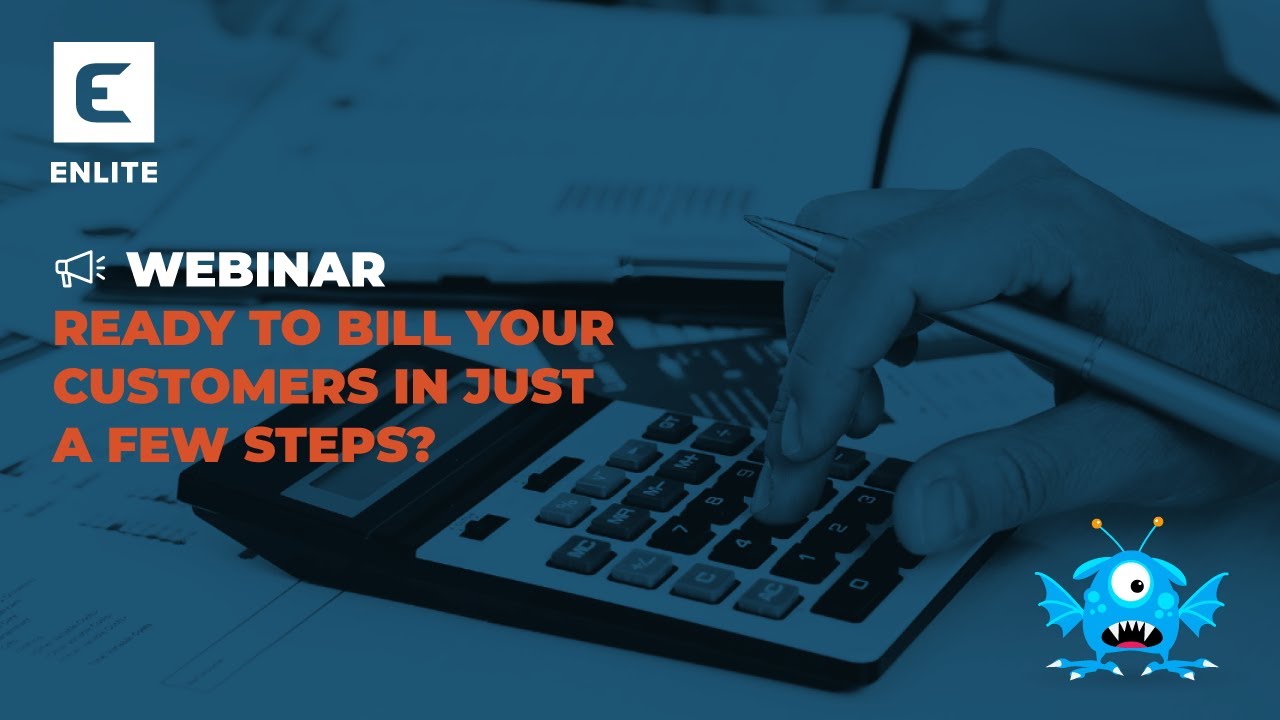 E
ENLITE

WEBINAR
READY TO BILL YOUR CUSTOMERS IN JUST A FEW STEPS?